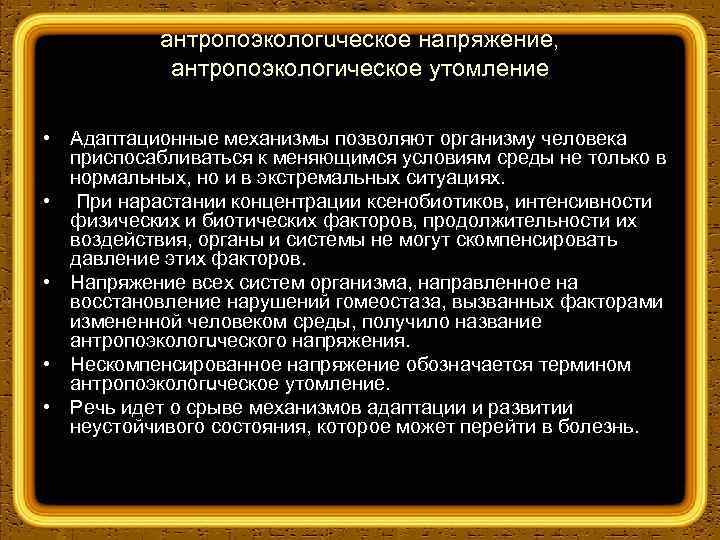 антропоэкологическое напряжение, антропоэкологическое утомление

• Адаптационные механизмы позволяют организму человека приспосабливаться к меняющимся условиям среды не только в нормальных, но и в экстремальных ситуациях.
• При нарастании концентрации ксенобиотиков, интенсивности физических и биотических факторов, продолжительности их воздействия, органы и системы не могут скомпенсировать давление этих факторов.
• Напряжение всех систем организма, направленное на восстановление нарушений гомеостаза, вызванных факторами измененной человеком среды, получило название антропоэкологического напряжения.
• Нескомпенсированное напряжение обозначается термином антропоэкологическое утомление.
• Речь идет о срыве механизмов адаптации и развитии неустойчивого состояния, которое может перейти в болезнь.